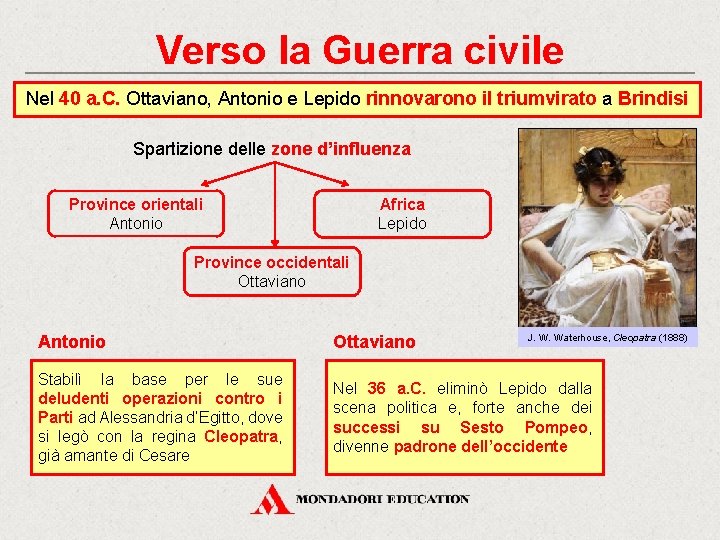 Verso la Guerra civile

Nel 40 a.C. Ottaviano, Antonio e Lepido rinnovarono il triumvirato a Brindisi

Spartizione delle zone d'influenza

Province orientali
Antonio

Africa
Lepido

Province occidentali
Ottaviano

J. W. Waterhouse, Cleopatra (1888)

Antonio

Stabilì la base per le sue deludenti operazioni contro i Parti ad Alessandria d'Egitto, dove si legò con la regina Cleopatra, già amante di Cesare

Ottaviano

Nel 36 a.C. eliminò Lepido dalla scena politica e, forte anche dei successi su Sesto Pompeo, divenne padrone dell'occidente

MONDADORI EDUCATION